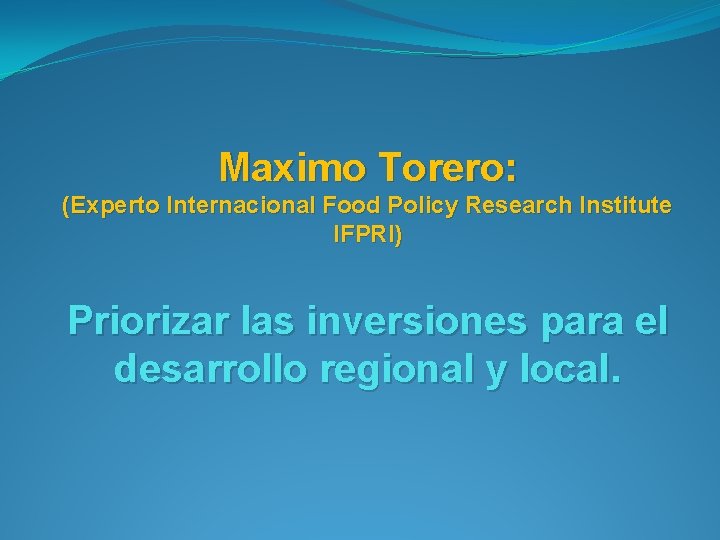 Maximo Torero:
(Experto Internacional Food Policy Research Institute IFPRI)

Priorizar las inversiones para el desarrollo regional y local.